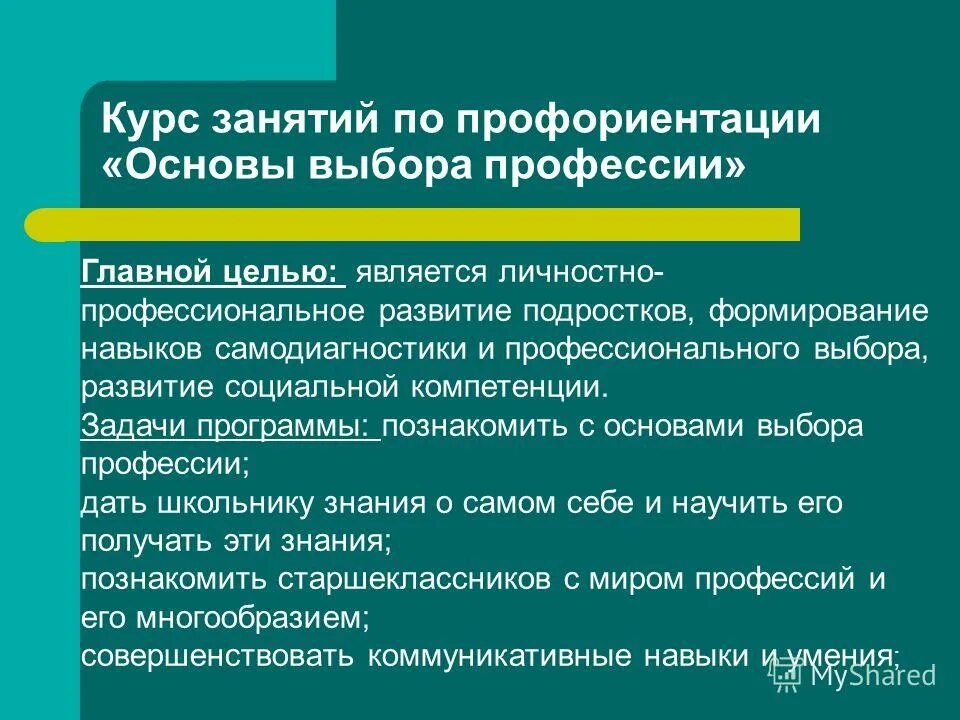 Курс занятий по профориентации «Основы выбора профессии»

Главной целью: является личностно-профессиональное развитие подростков, формирование навыков самодиагностики и профессионального выбора, развитие социальной компетенции.
Задачи программы: познакомить с основами выбора профессии;
дать школьнику знания о самом себе и научить его получать эти знания;
познакомить старшеклассников с миром профессий и его многообразием;
совершенствовать коммуникативные навыки и умения;

MyShared